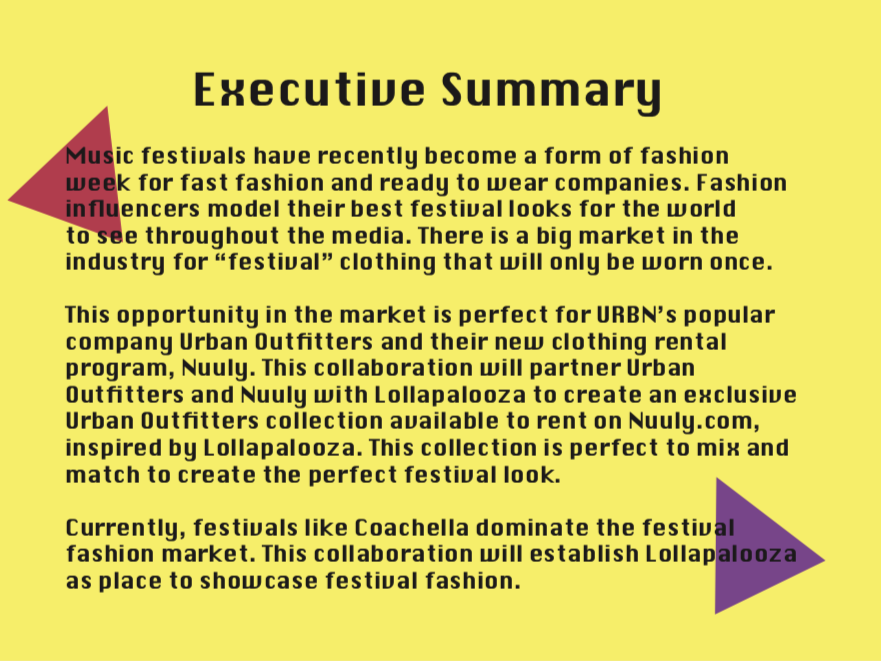 Executive Summary

Music festivals have recently become a form of fashion week for fast fashion and ready to wear companies. Fashion influencers model their best festival looks for the world to see throughout the media. There is a big market in the industry for “festival” clothing that will only be worn once.

This opportunity in the market is perfect for URBN’s popular company Urban Outfitters and their new clothing rental program, Nuuly. This collaboration will partner Urban Outfitters and Nuuly with Lollapalooza to create an exclusive Urban Outfitters collection available to rent on Nuuly.com, inspired by Lollapalooza. This collection is perfect to mix and match to create the perfect festival look.

Currently, festivals like Coachella dominate the festival fashion market. This collaboration will establish Lollapalooza as place to showcase festival fashion.